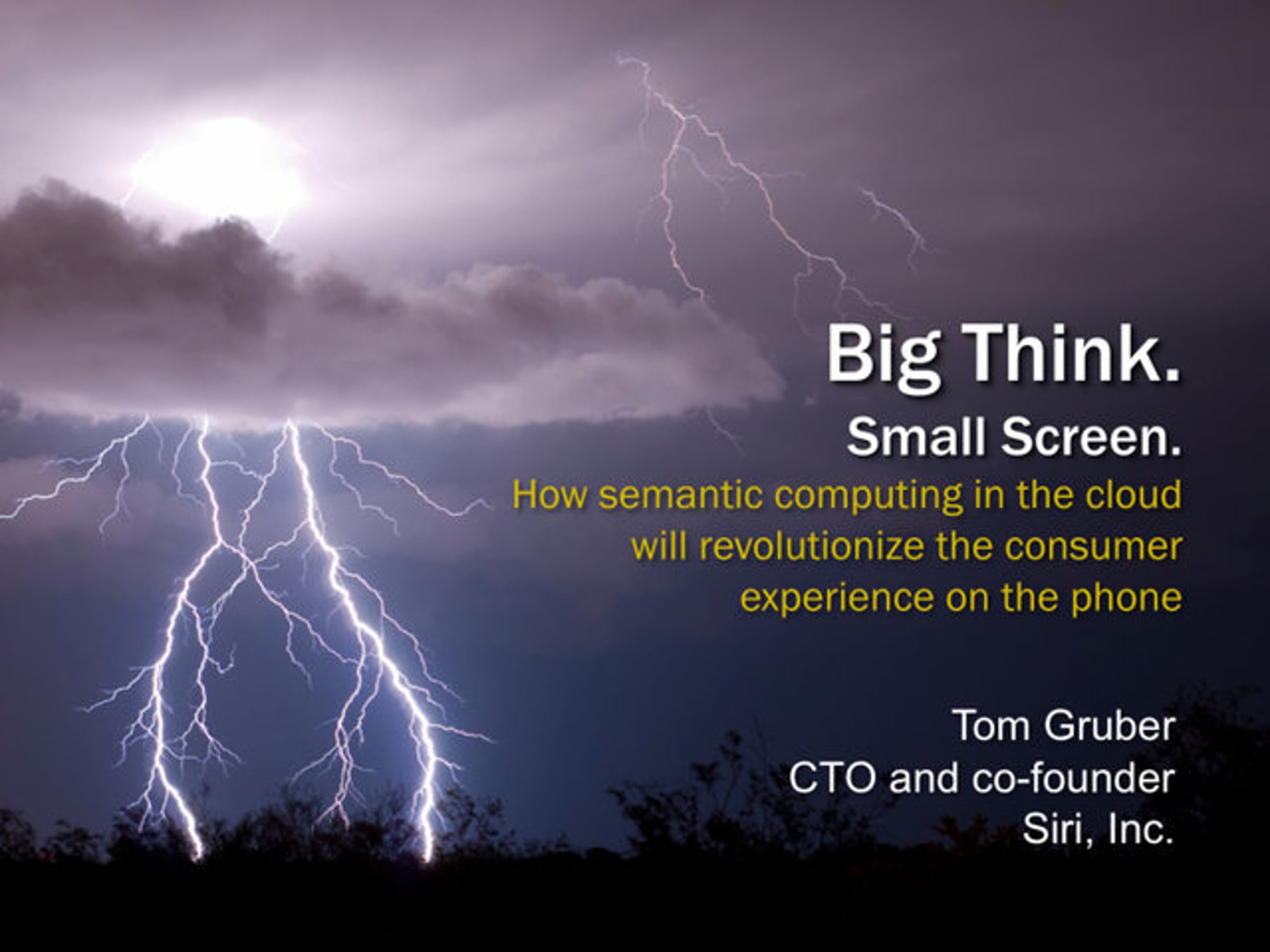 Big Think.
Small Screen.

How semantic computing in the cloud will revolutionize the consumer experience on the phone

Tom Gruber
CTO and co-founder
Siri, Inc.